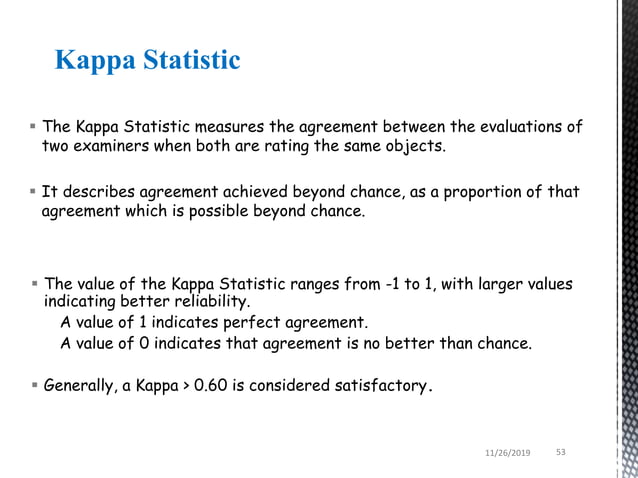 Kappa Statistic

▪ The Kappa Statistic measures the agreement between the evaluations of two examiners when both are rating the same objects.

▪ It describes agreement achieved beyond chance, as a proportion of that agreement which is possible beyond chance.

▪ The value of the Kappa Statistic ranges from -1 to 1, with larger values indicating better reliability.
A value of 1 indicates perfect agreement.
A value of 0 indicates that agreement is no better than chance.

▪ Generally, a Kappa > 0.60 is considered satisfactory.

11/26/2019 53